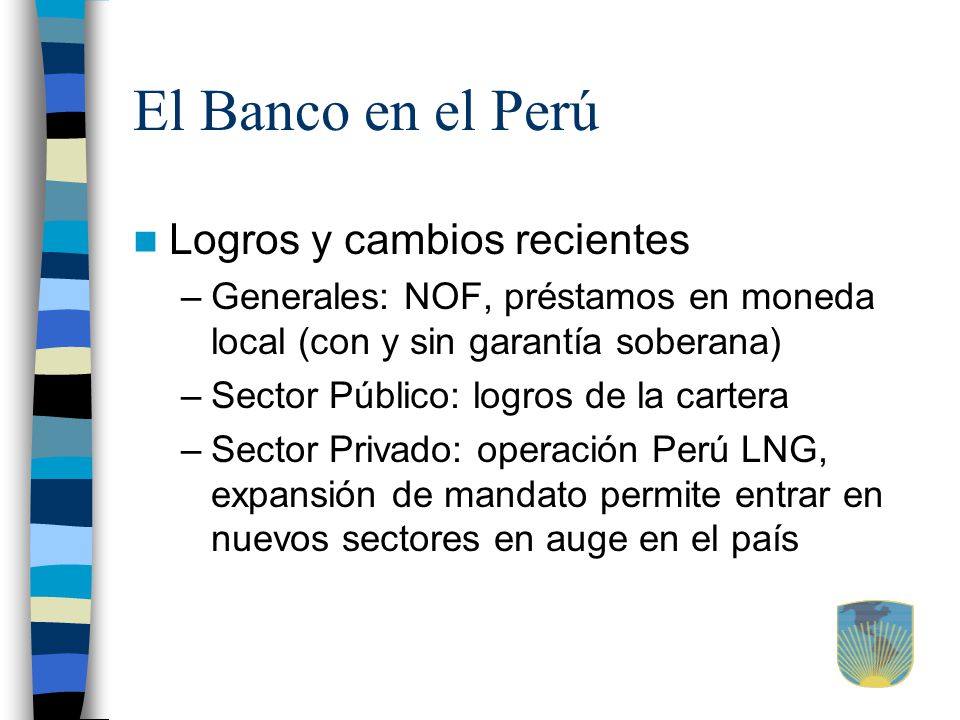 El Banco en el Perú

Logros y cambios recientes

– Generales: NOF, préstamos en moneda local (con y sin garantía soberana)

– Sector Público: logros de la cartera

– Sector Privado: operación Perú LNG, expansión de mandato permite entrar en nuevos sectores en auge en el país